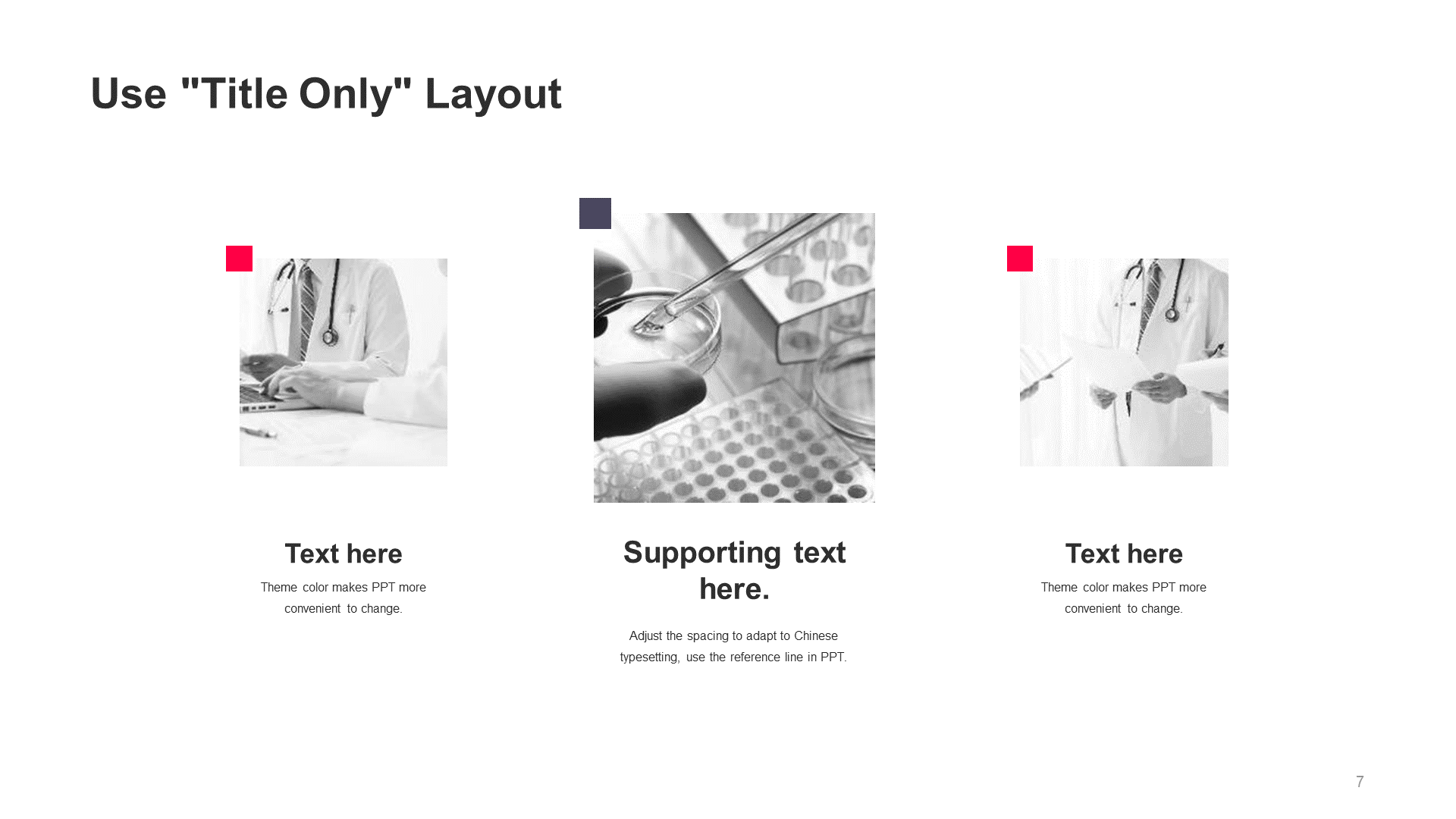 Use "Title Only" Layout

Text here

Theme color makes PPT more convenient to change.

Supporting text here.

Adjust the spacing to adapt to Chinese typesetting, use the reference line in PPT.

Text here

Theme color makes PPT more convenient to change.

7